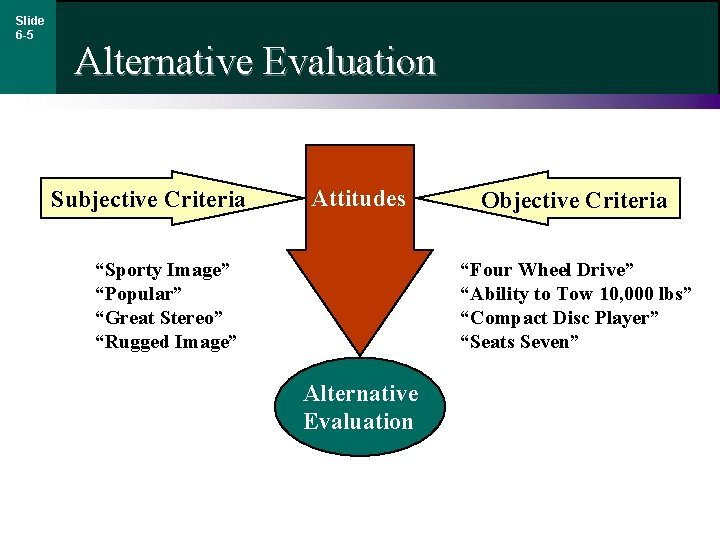 Slide 6-5

Alternative Evaluation

Subjective Criteria

Attitudes

Objective Criteria

“Sporty Image”
“Popular”
“Great Stereo”
“Rugged Image”

“Four Wheel Drive”
“Ability to Tow 10,000 lbs”
“Compact Disc Player”
“Seats Seven”

Alternative Evaluation